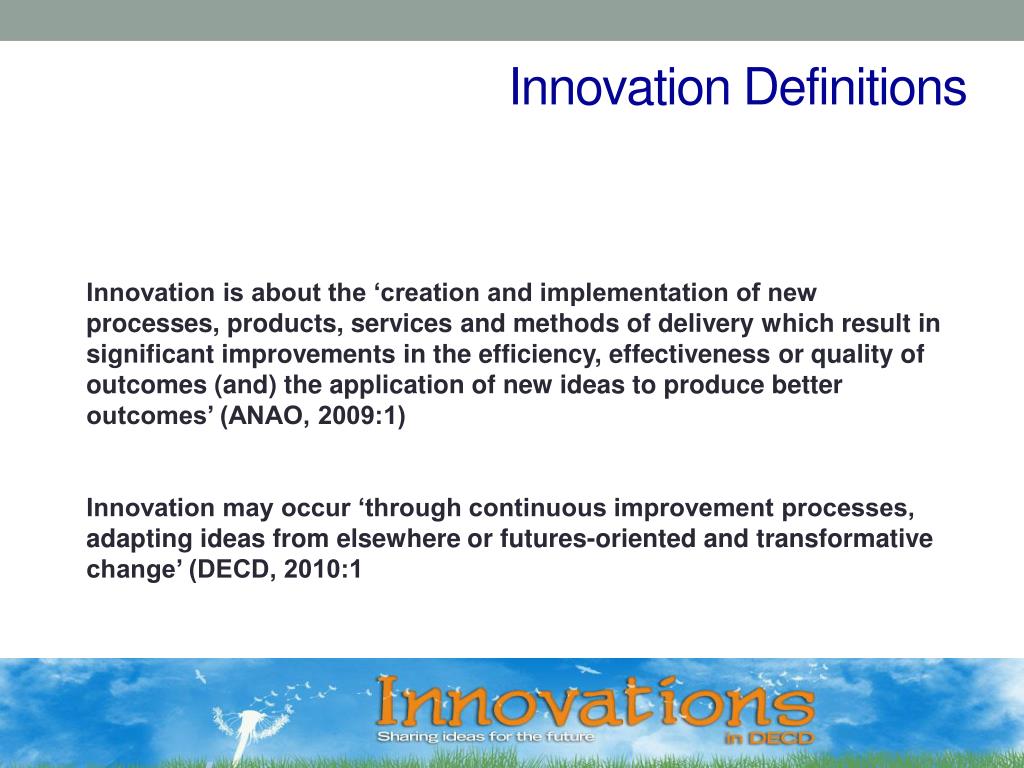 Innovation Definitions

Innovation is about the ‘creation and implementation of new processes, products, services and methods of delivery which result in significant improvements in the efficiency, effectiveness or quality of outcomes (and) the application of new ideas to produce better outcomes’ (ANAO, 2009:1)

Innovation may occur ‘through continuous improvement processes, adapting ideas from elsewhere or futures-oriented and transformative change’ (DECD, 2010:1

Innovations
Sharing ideas for the future
in DECD